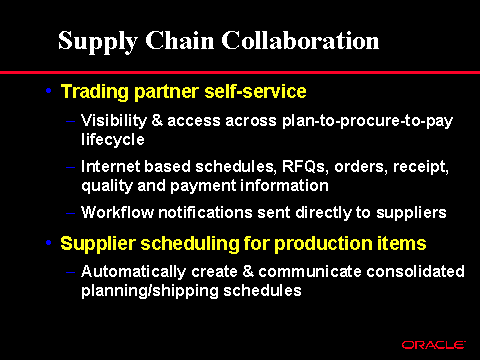 Supply Chain Collaboration

• Trading partner self-service

– Visibility & access across plan-to-procure-to-pay lifecycle

– Internet based schedules, RFQs, orders, receipt, quality and payment information

– Workflow notifications sent directly to suppliers

• Supplier scheduling for production items

– Automatically create & communicate consolidated planning/shipping schedules

ORACLE